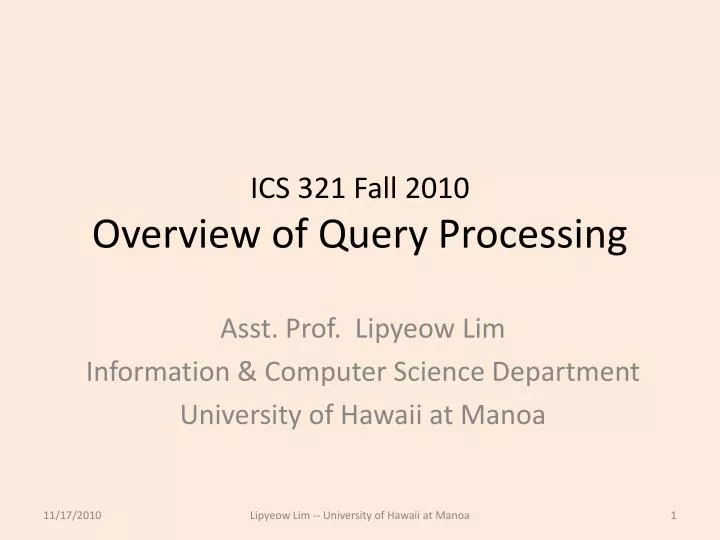 ICS 321 Fall 2010
Overview of Query Processing

Asst. Prof. Lipyeow Lim
Information & Computer Science Department
University of Hawaii at Manoa

11/17/2010

Lipyeow Lim -- University of Hawaii at Manoa

1